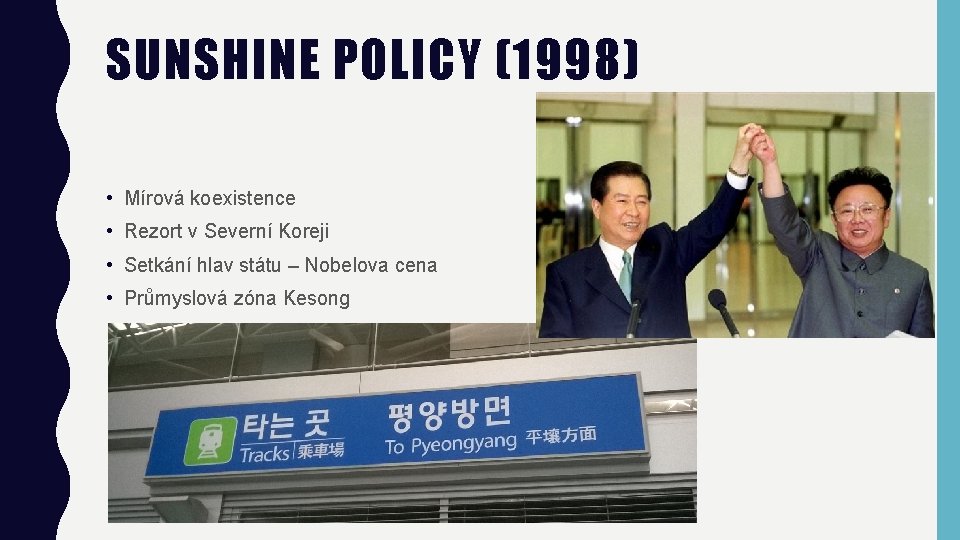 SUNSHINE POLICY (1998)

• Mírová koexistence
• Rezort v Severní Koreji
• Setkání hlav státu – Nobelova cena
• Průmyslová zóna Kesong

타는 곳
Tracks 乘車場
평양방면
To Pyeongyang 平壤方面